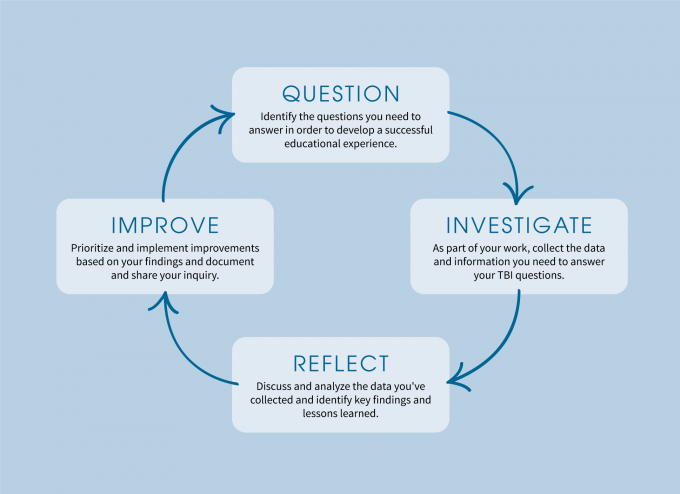 QUESTION
Identify the questions you need to answer in order to develop a successful educational experience.

INVESTIGATE
As part of your work, collect the data and information you need to answer your TBI questions.

REFLECT
Discuss and analyze the data you've collected and identify key findings and lessons learned.

IMPROVE
Prioritize and implement improvements based on your findings and document and share your inquiry.